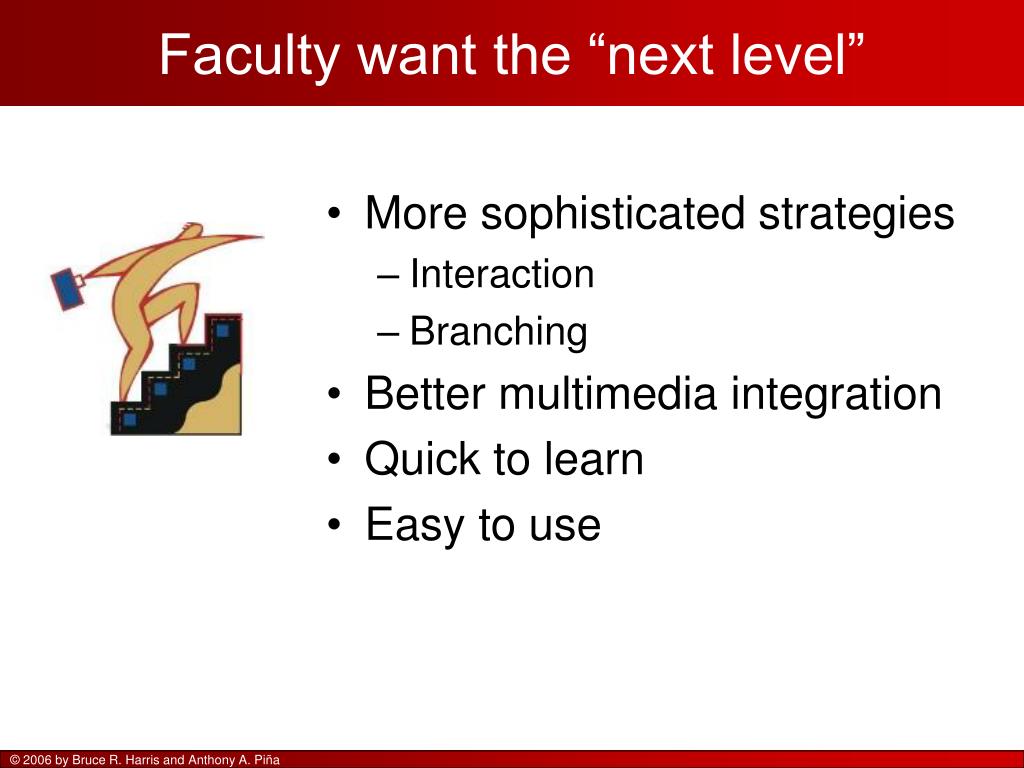 Faculty want the “next level”

• More sophisticated strategies
– Interaction
– Branching
• Better multimedia integration
• Quick to learn
• Easy to use

© 2006 by Bruce R. Harris and Anthony A. Piña